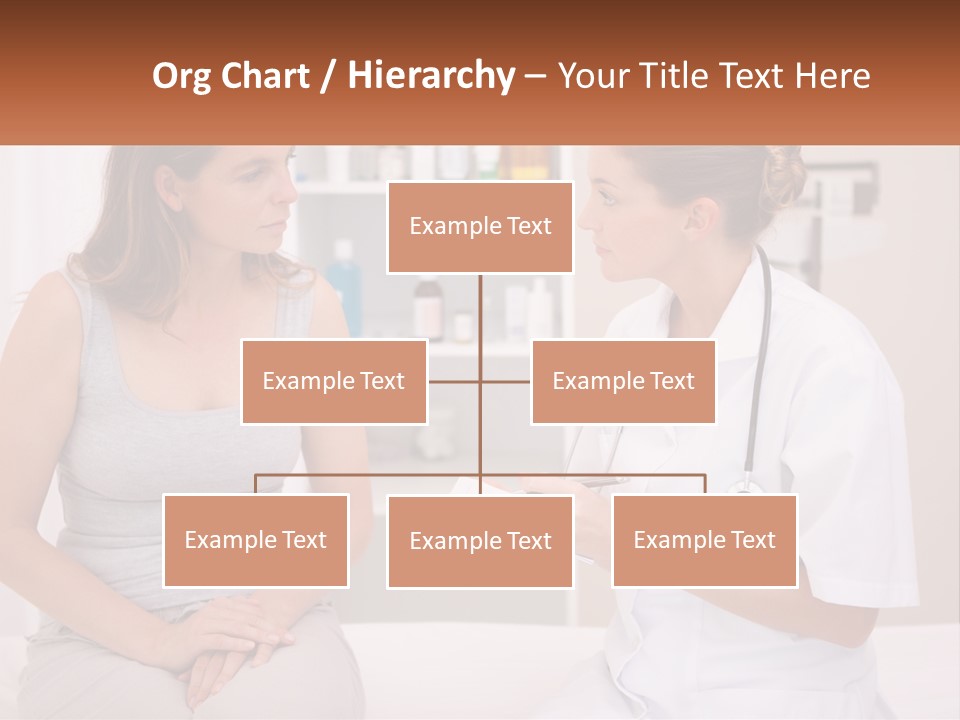 Org Chart / Hierarchy – Your Title Text Here

Example Text

Example Text

Example Text

Example Text

Example Text

Example Text